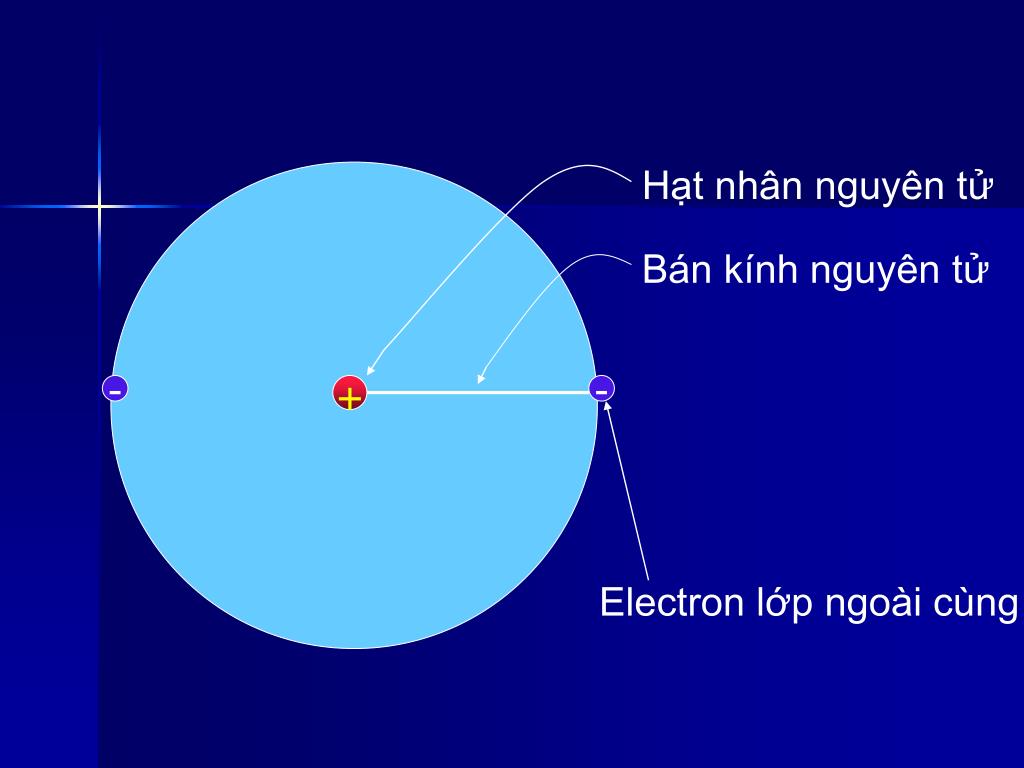 Hạt nhân nguyên tử

Bán kính nguyên tử

-

+

-

Electron lớp ngoài cùng